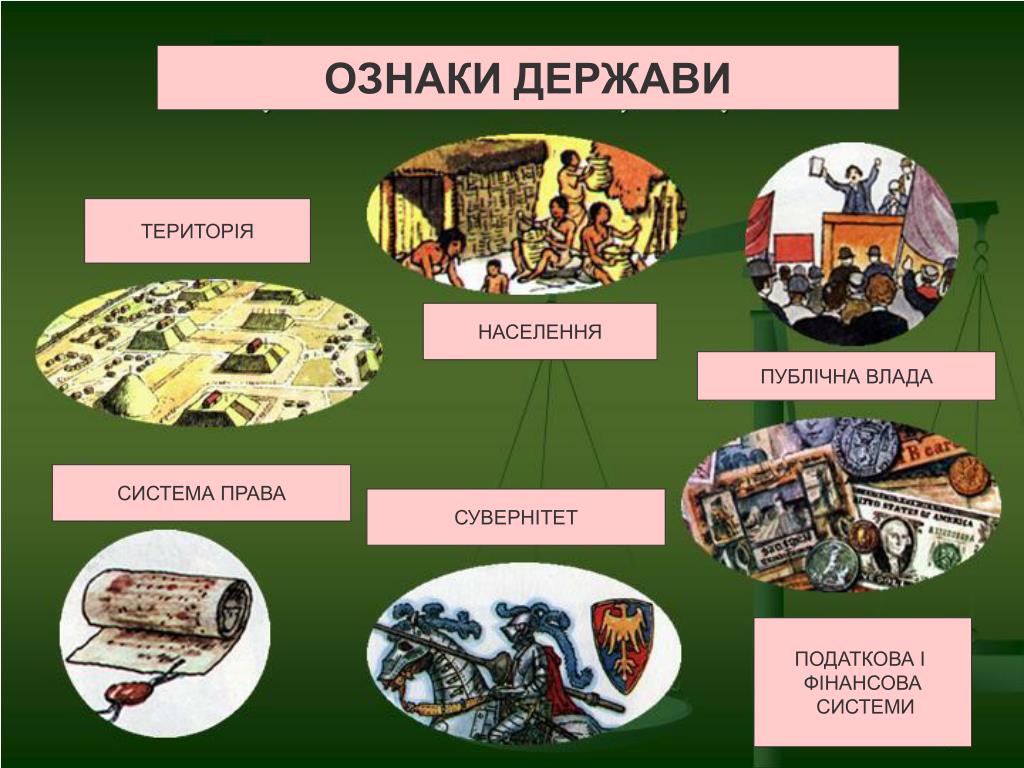 ОЗНАКИ ДЕРЖАВИ

ТЕРИТОРІЯ

НАСЕЛЕННЯ

ПУБЛІЧНА ВЛАДА

СИСТЕМА ПРАВА

СУВЕРНІТЕТ

ПОДАТКОВА І ФІНАНСОВА СИСТЕМИ